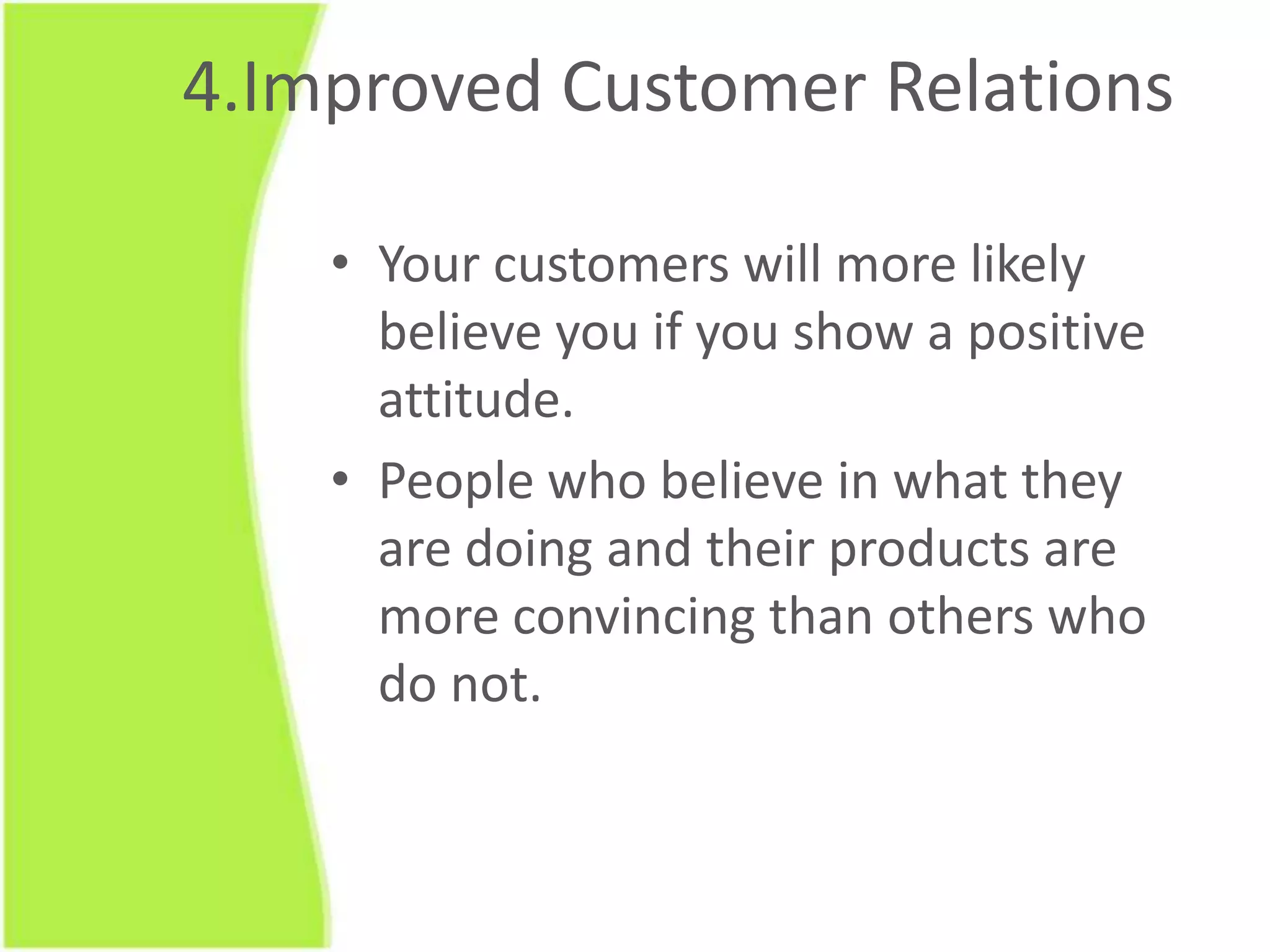 4.Improved Customer Relations

• Your customers will more likely believe you if you show a positive attitude.

• People who believe in what they are doing and their products are more convincing than others who do not.